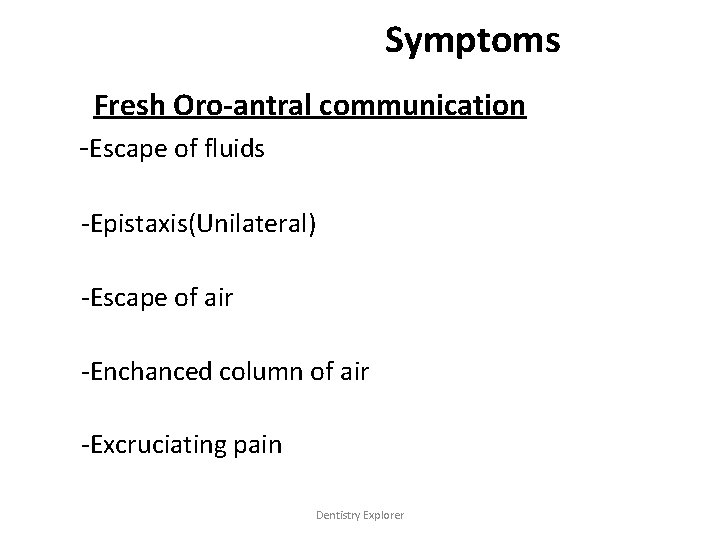 Symptoms

Fresh Oro-antral communication

-Escape of fluids

-Epistaxis(Unilateral)

-Escape of air

-Enchanced column of air

-Excruciating pain

Dentistry Explorer